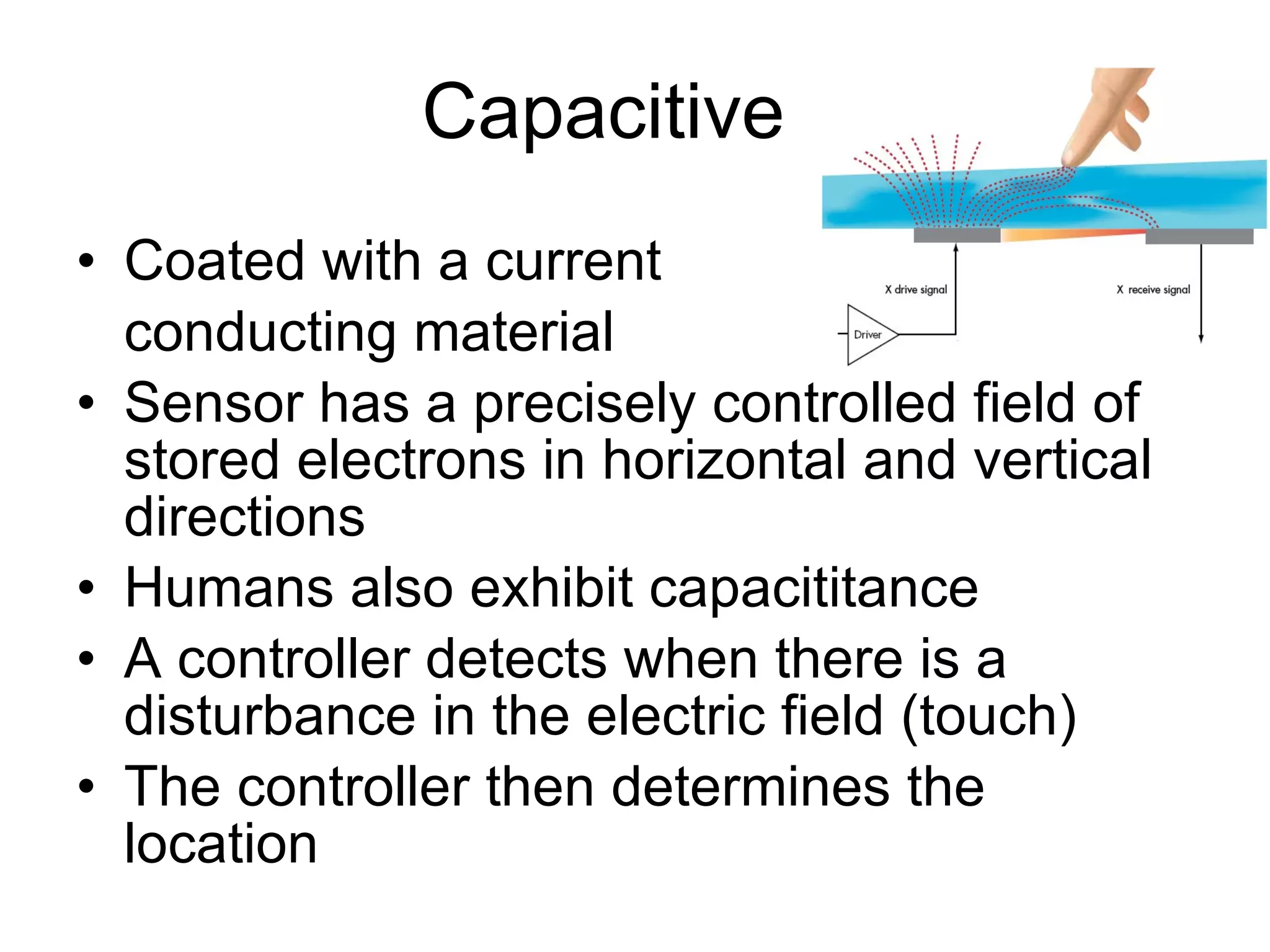 Capacitive

X drive signal

X receive signal

Driver

• Coated with a current conducting material
• Sensor has a precisely controlled field of stored electrons in horizontal and vertical directions
• Humans also exhibit capacititance
• A controller detects when there is a disturbance in the electric field (touch)
• The controller then determines the location